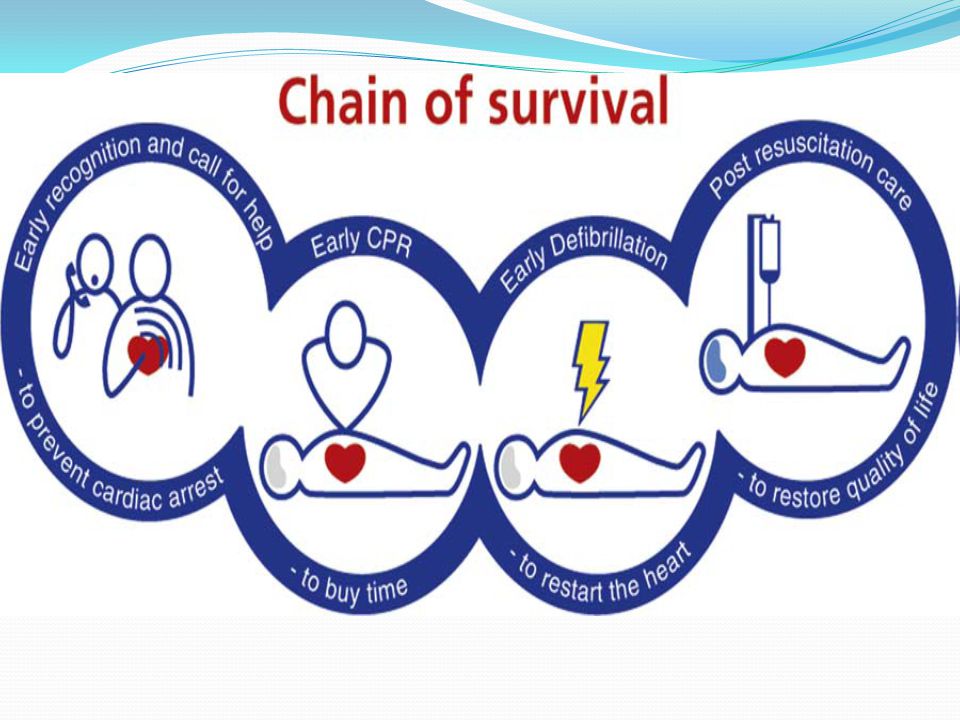 Chain of survival

Early recognition and call for help

- to prevent cardiac arrest

Early CPR

- to buy time

Early Defibrillation

- to restart the heart

Post resuscitation care

- to restore quality of life